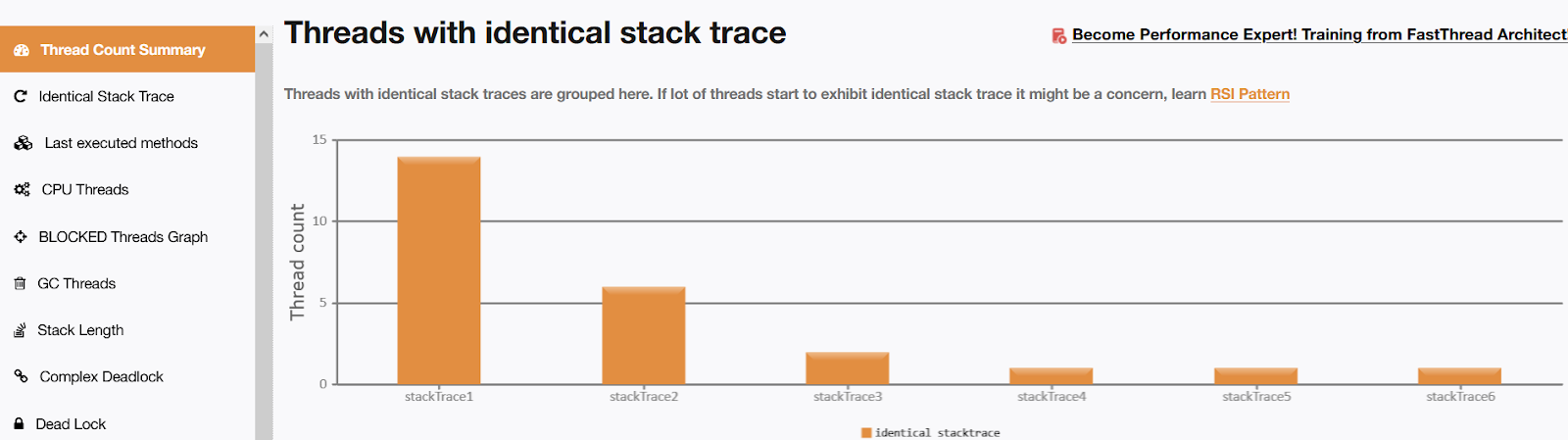 Thread Count Summary
Identical Stack Trace
Last executed methods
CPU Threads
BLOCKED Threads Graph
GC Threads
Stack Length
Complex Deadlock
Dead Lock

Threads with identical stack trace

Become Performance Expert! Training from FastThread Architect

Threads with identical stack traces are grouped here. If lot of threads start to exhibit identical stack trace it might be a concern, learn RSI Pattern

Thread count
15
10
5
0
stackTrace1
stackTrace2
stackTrace3
stackTrace4
stackTrace5
stackTrace6
identical stacktrace